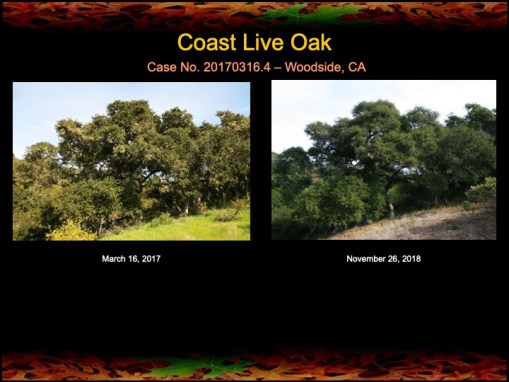 Coast Live Oak

Case No. 20170316.4 – Woodside, CA

March 16, 2017

November 26, 2018